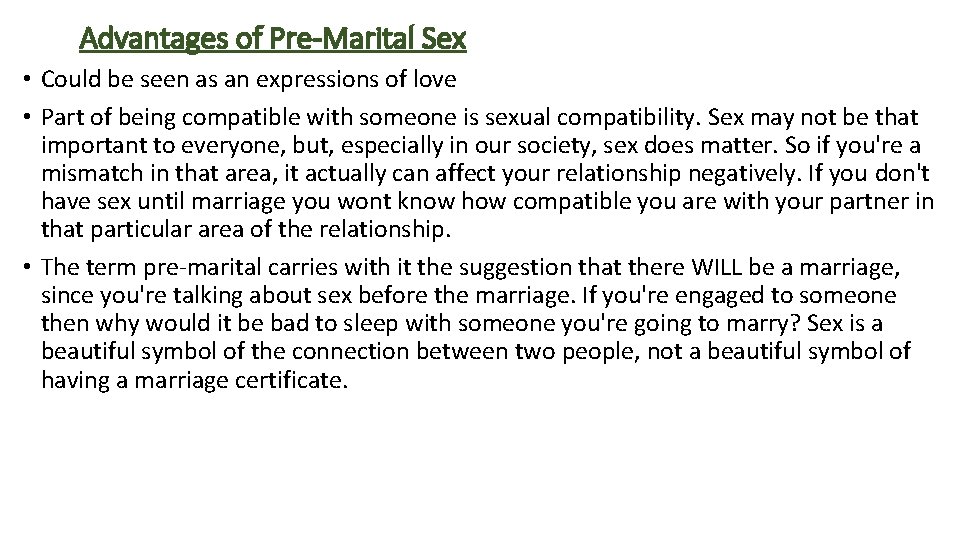 Advantages of Pre-Marital Sex

• Could be seen as an expressions of love

• Part of being compatible with someone is sexual compatibility. Sex may not be that important to everyone, but, especially in our society, sex does matter. So if you're a mismatch in that area, it actually can affect your relationship negatively. If you don't have sex until marriage you wont know how compatible you are with your partner in that particular area of the relationship.

• The term pre-marital carries with it the suggestion that there WILL be a marriage, since you're talking about sex before the marriage. If you're engaged to someone then why would it be bad to sleep with someone you're going to marry? Sex is a beautiful symbol of the connection between two people, not a beautiful symbol of having a marriage certificate.